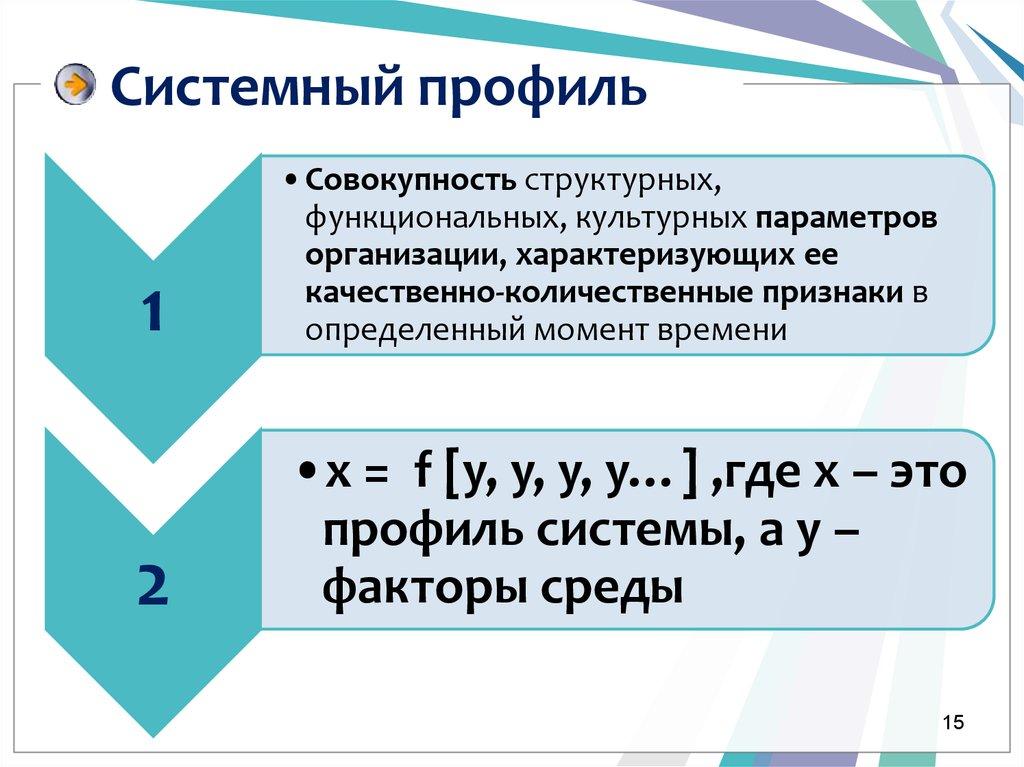 Системный профиль

1

• Совокупность структурных, функциональных, культурных параметров организации, характеризующих ее качественно-количественные признаки в определенный момент времени

2

• x = f [y, y, y, y… ] ,где x – это профиль системы, а y – факторы среды

15